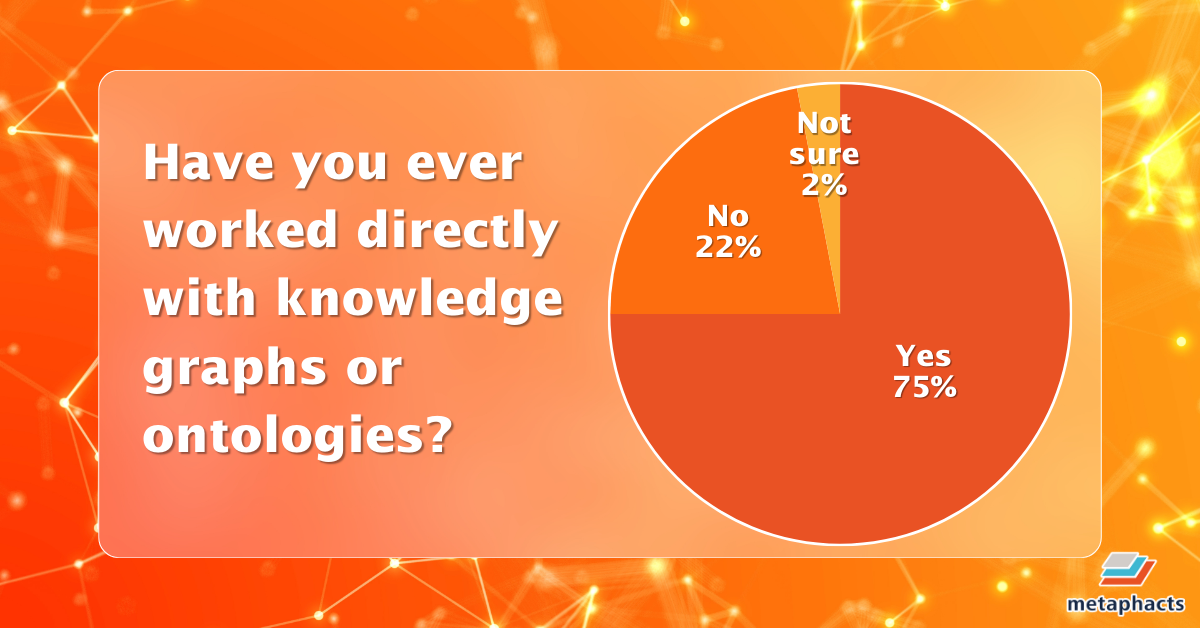 Have you ever worked directly with knowledge graphs or ontologies?

Not sure 2%

No 22%

Yes 75%

metaphacts